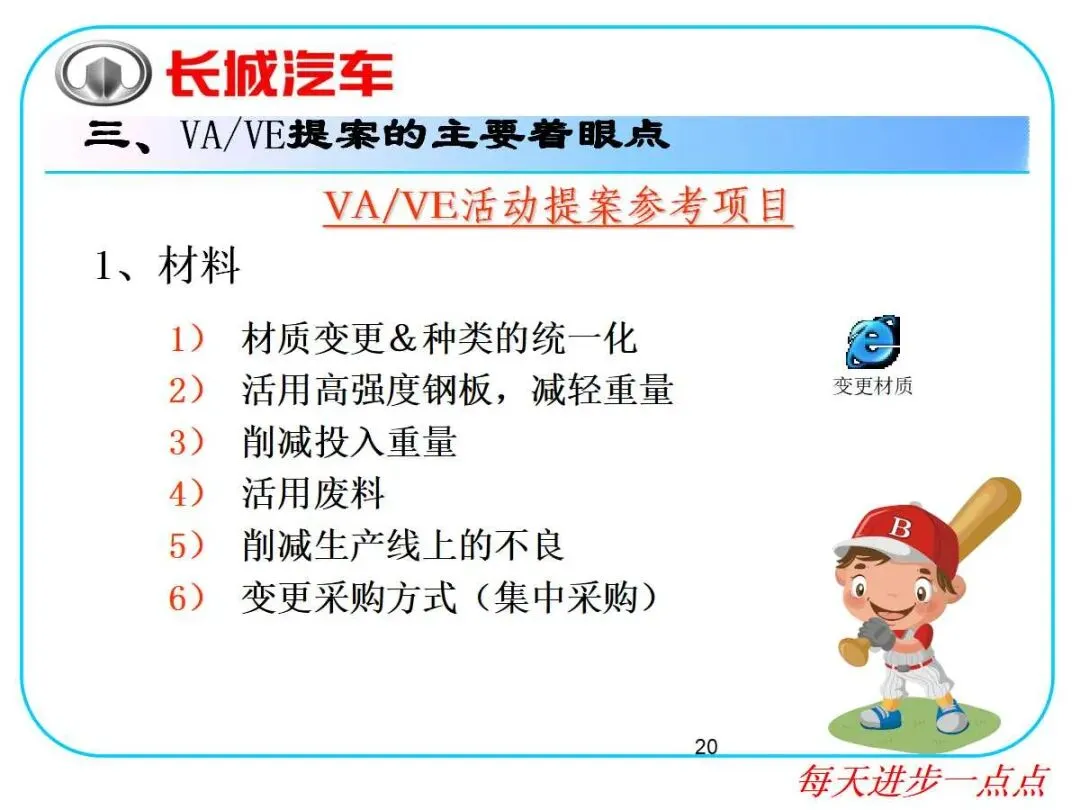 长城汽车

三、VA/VE提案的主要着眼点

VA/VE活动提案参考项目

1、材料

1） 材质变更＆种类的统一化
2） 活用高强度钢板，减轻重量
3） 削减投入重量
4） 活用废料
5） 削减生产线上的不良
6） 变更采购方式（集中采购）

变更材质

B

20

每天进步一点点